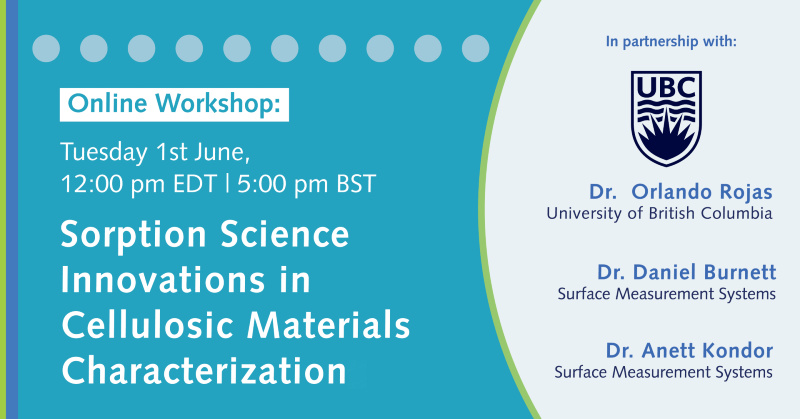 Online Workshop:

Tuesday 1st June, 12:00 pm EDT | 5:00 pm BST

Sorption Science Innovations in Cellulosic Materials Characterization

In partnership with:

UBC

Dr. Orlando Rojas
University of British Columbia

Dr. Daniel Burnett
Surface Measurement Systems

Dr. Anett Kondor
Surface Measurement Systems